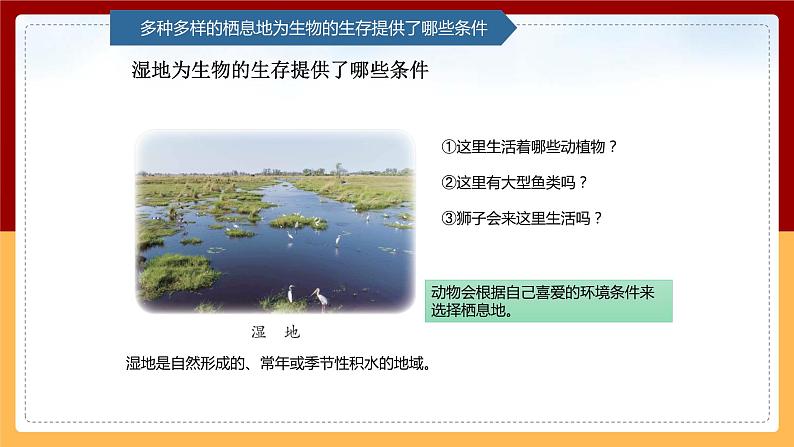 多种多样的栖息地为生物的生存提供了哪些条件

湿地为生物的生存提供了哪些条件

①这里生活着哪些动植物？

②这里有大型鱼类吗？

③狮子会来这里生活吗？

动物会根据自己喜爱的环境条件来选择栖息地。

湿　地

湿地是自然形成的、常年或季节性积水的地域。